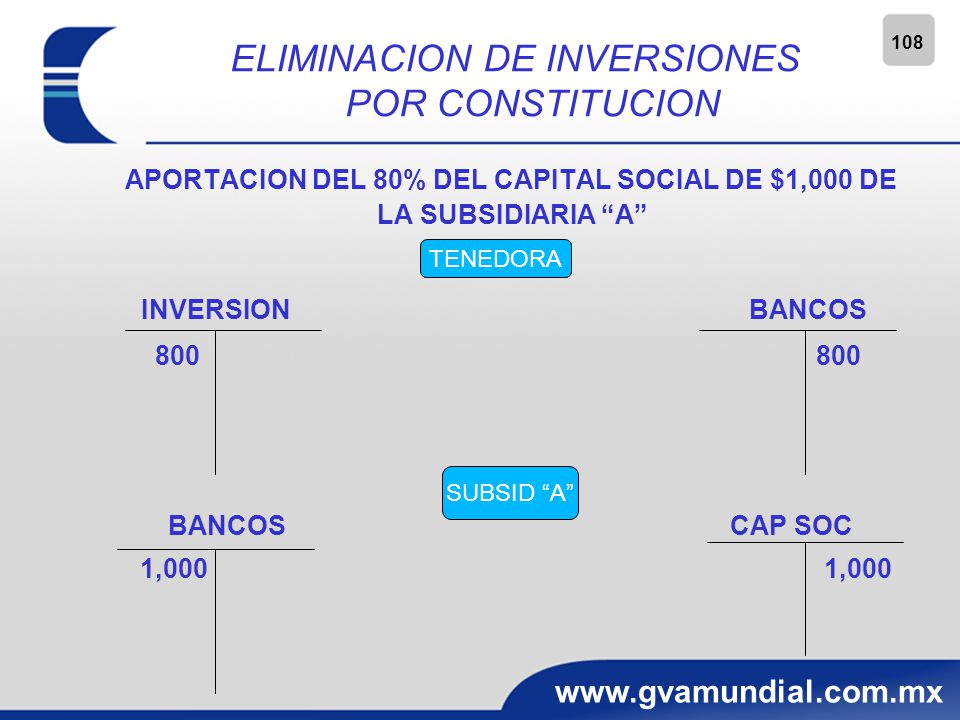 108

ELIMINACION DE INVERSIONES POR CONSTITUCION

APORTACION DEL 80% DEL CAPITAL SOCIAL DE $1,000 DE LA SUBSIDIARIA “A”

TENEDORA

INVERSION
800

BANCOS
800

SUBSID “A”

BANCOS
1,000

CAP SOC
1,000

www.gvamundial.com.mx